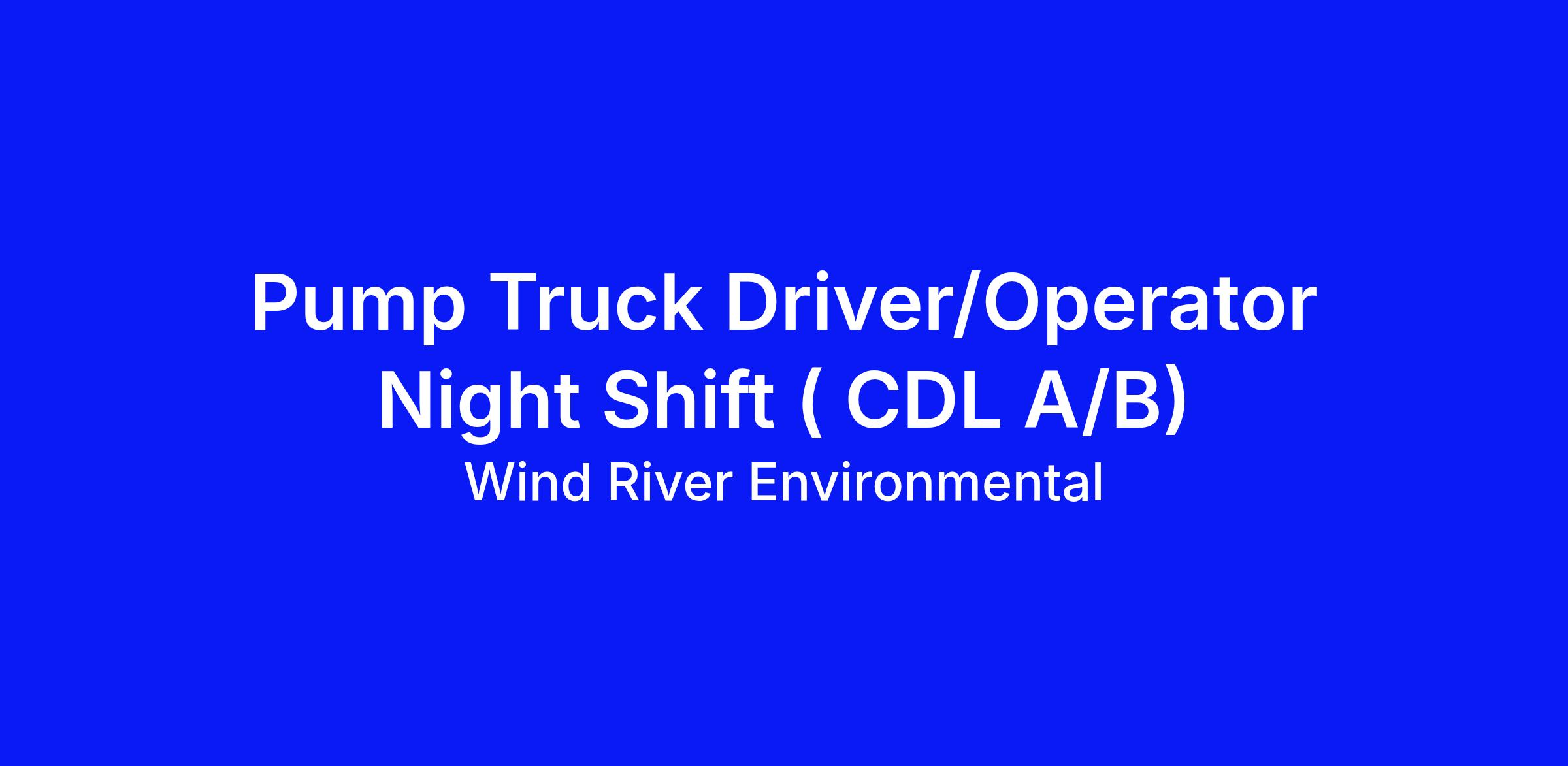 Pump Truck Driver/Operator Night Shift ( CDL A/B)

Wind River Environmental